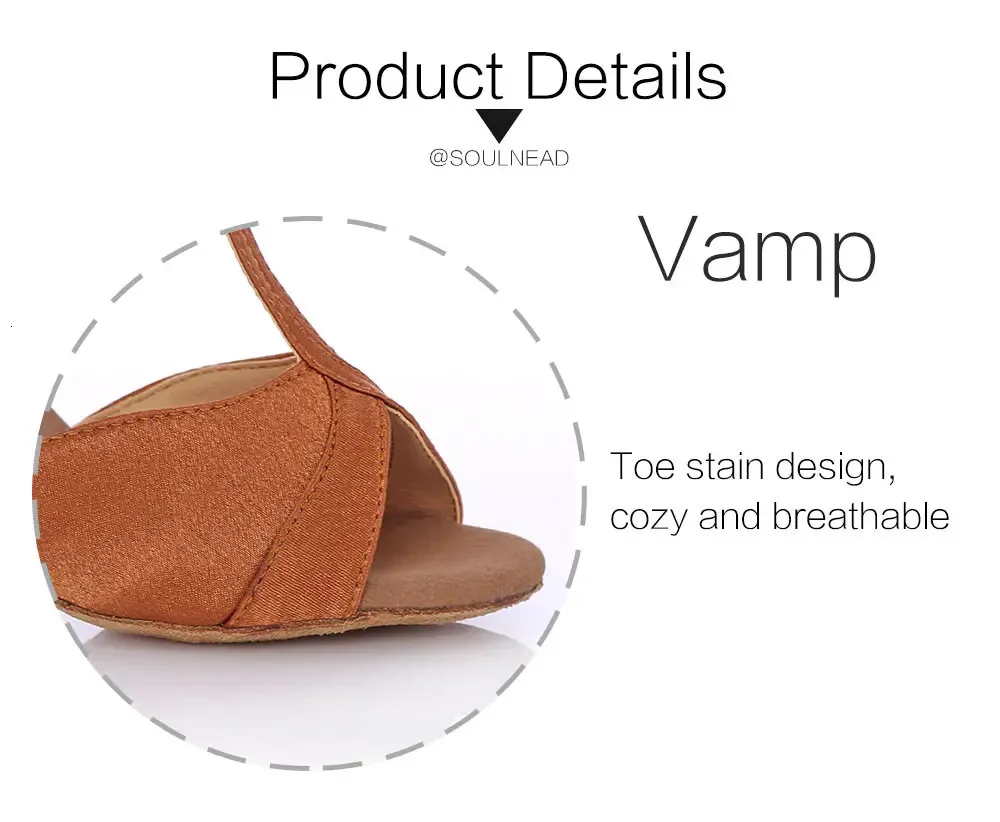 Product Details

@SOULNEAD

Vamp

Toe stain design, cozy and breathable